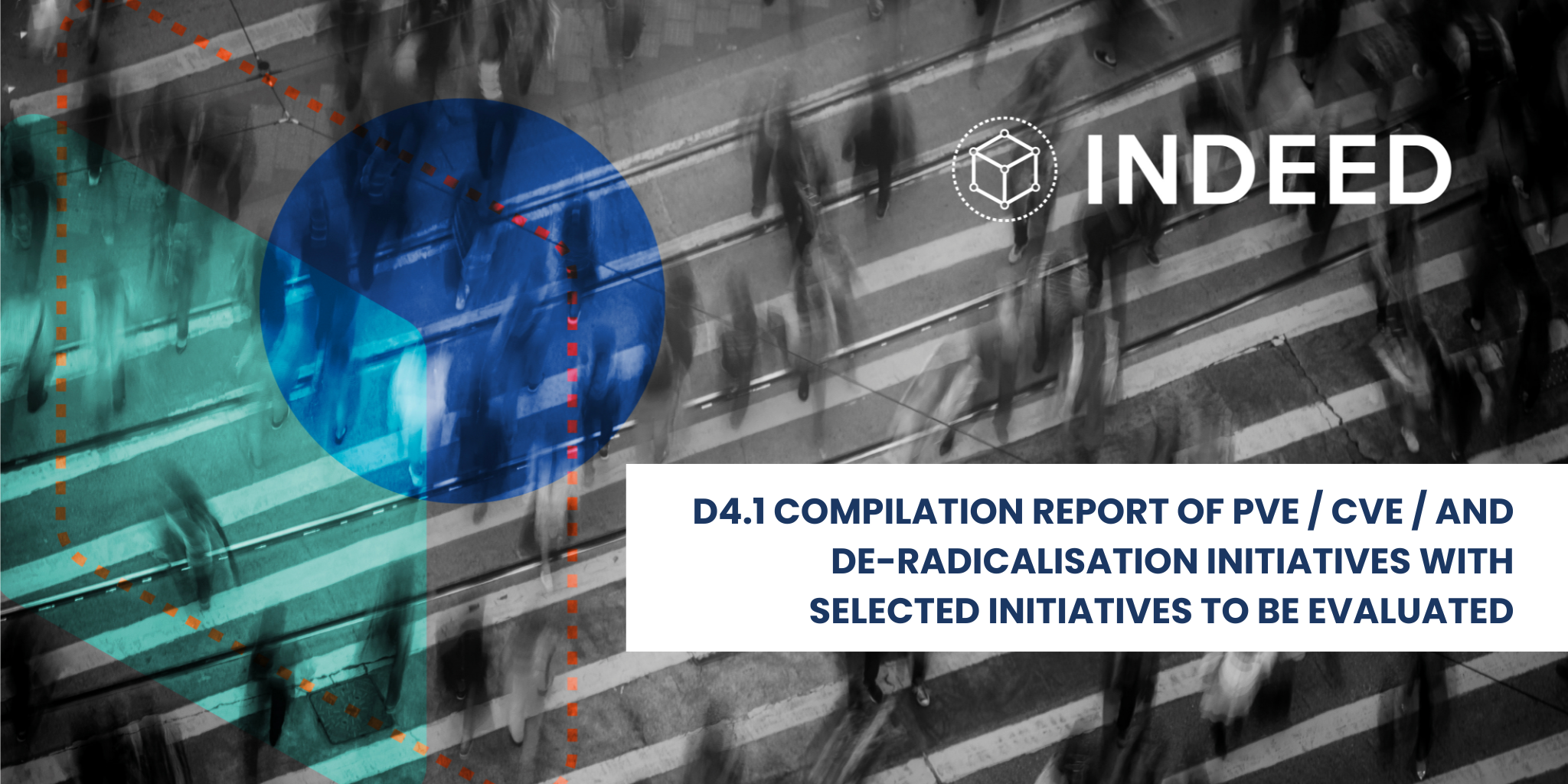 INDEED

D4.1 COMPILATION REPORT OF PVE / CVE / AND DE-RADICALISATION INITIATIVES WITH SELECTED INITIATIVES TO BE EVALUATED